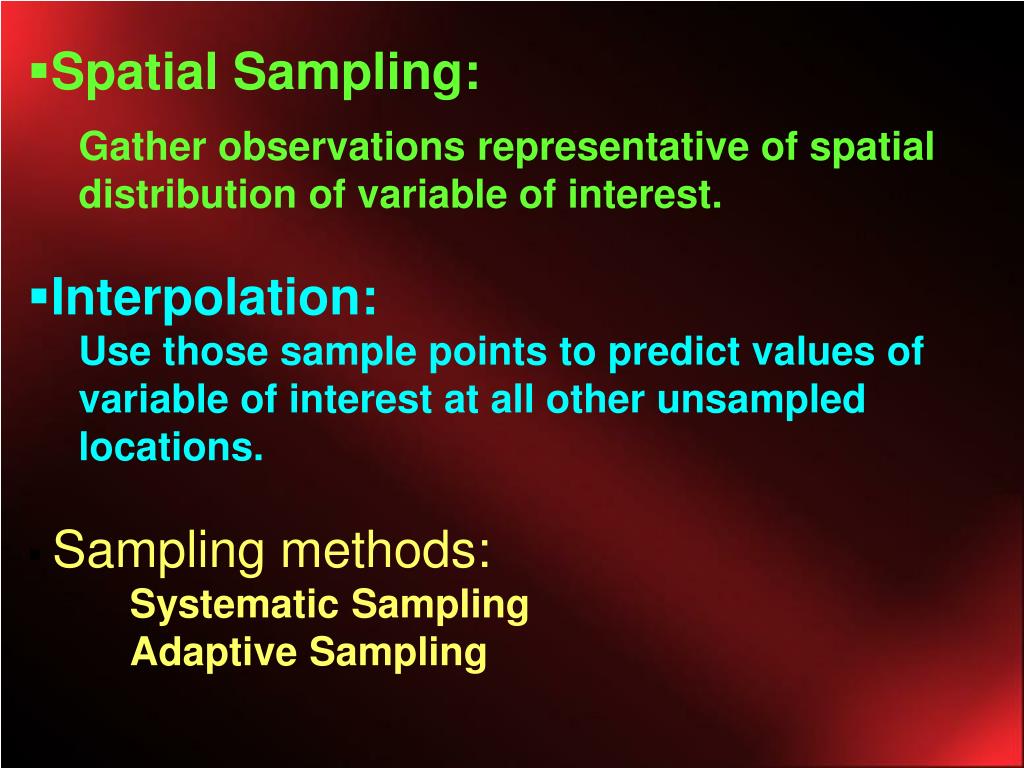 ▪Spatial Sampling:

Gather observations representative of spatial distribution of variable of interest.

▪Interpolation:

Use those sample points to predict values of variable of interest at all other unsampled locations.

▪Sampling methods:

Systematic Sampling

Adaptive Sampling